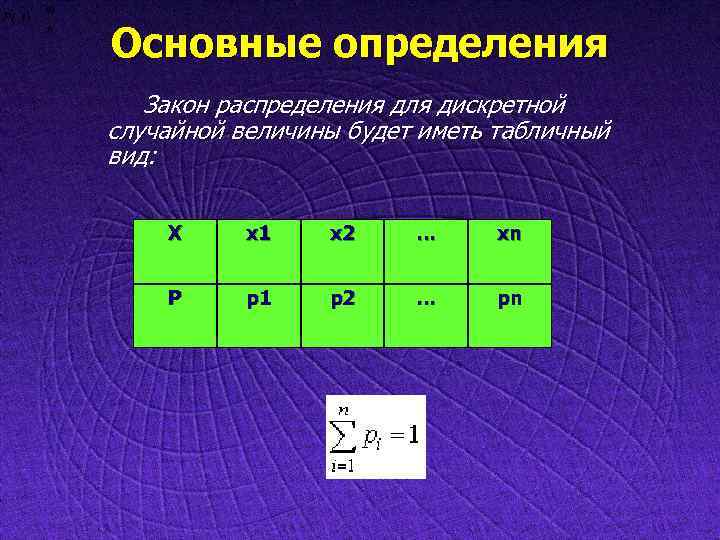 Основные определения

Закон распределения для дискретной случайной величины будет иметь табличный вид:

| X | x1 | x2 | … | xn |
|---|---|---|---|---|
| P | p1 | p2 | … | pn |

$\sum_{i=1}^{n} p_i = 1$